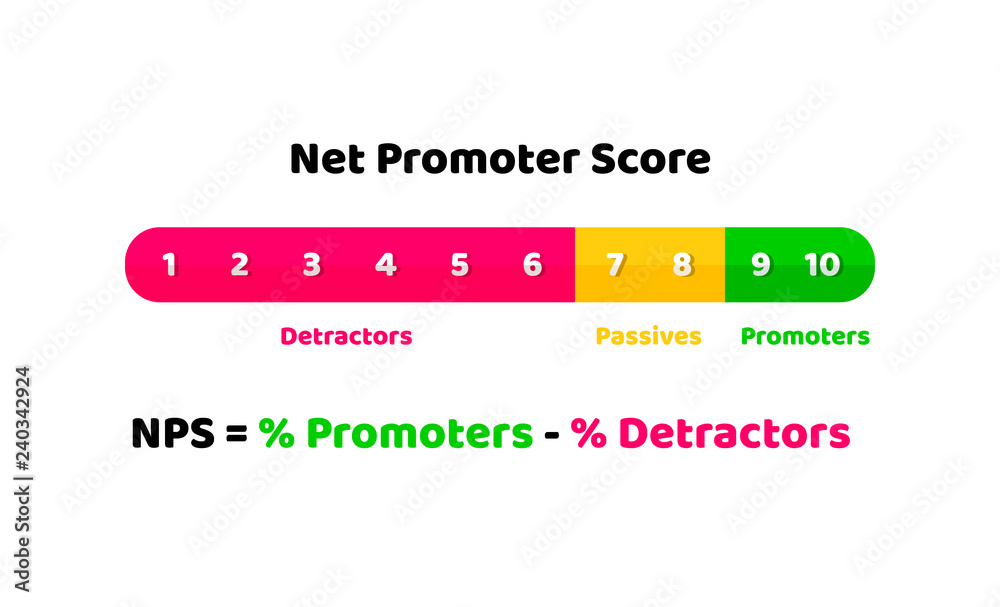 Net Promoter Score

1 2 3 4 5 6 7 8 9 10

Detractors

Passives

Promoters

NPS = % Promoters - % Detractors

Adobe Stock | #240342924